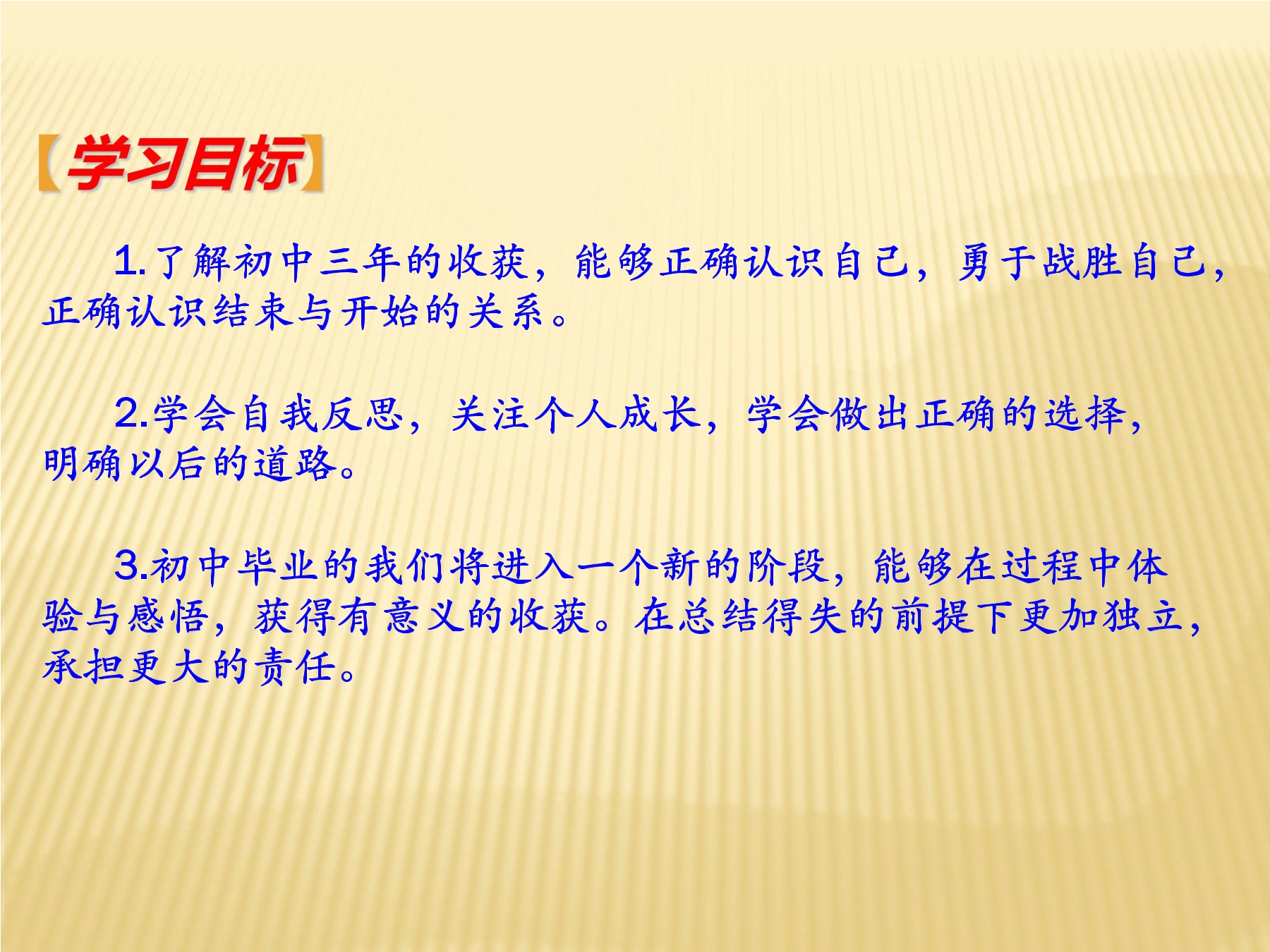 【学习目标】

1.了解初中三年的收获，能够正确认识自己，勇于战胜自己，正确认识结束与开始的关系。

2.学会自我反思，关注个人成长，学会做出正确的选择，明确以后的道路。

3.初中毕业的我们将进入一个新的阶段，能够在过程中体验与感悟，获得有意义的收获。在总结得失的前提下更加独立，承担更大的责任。